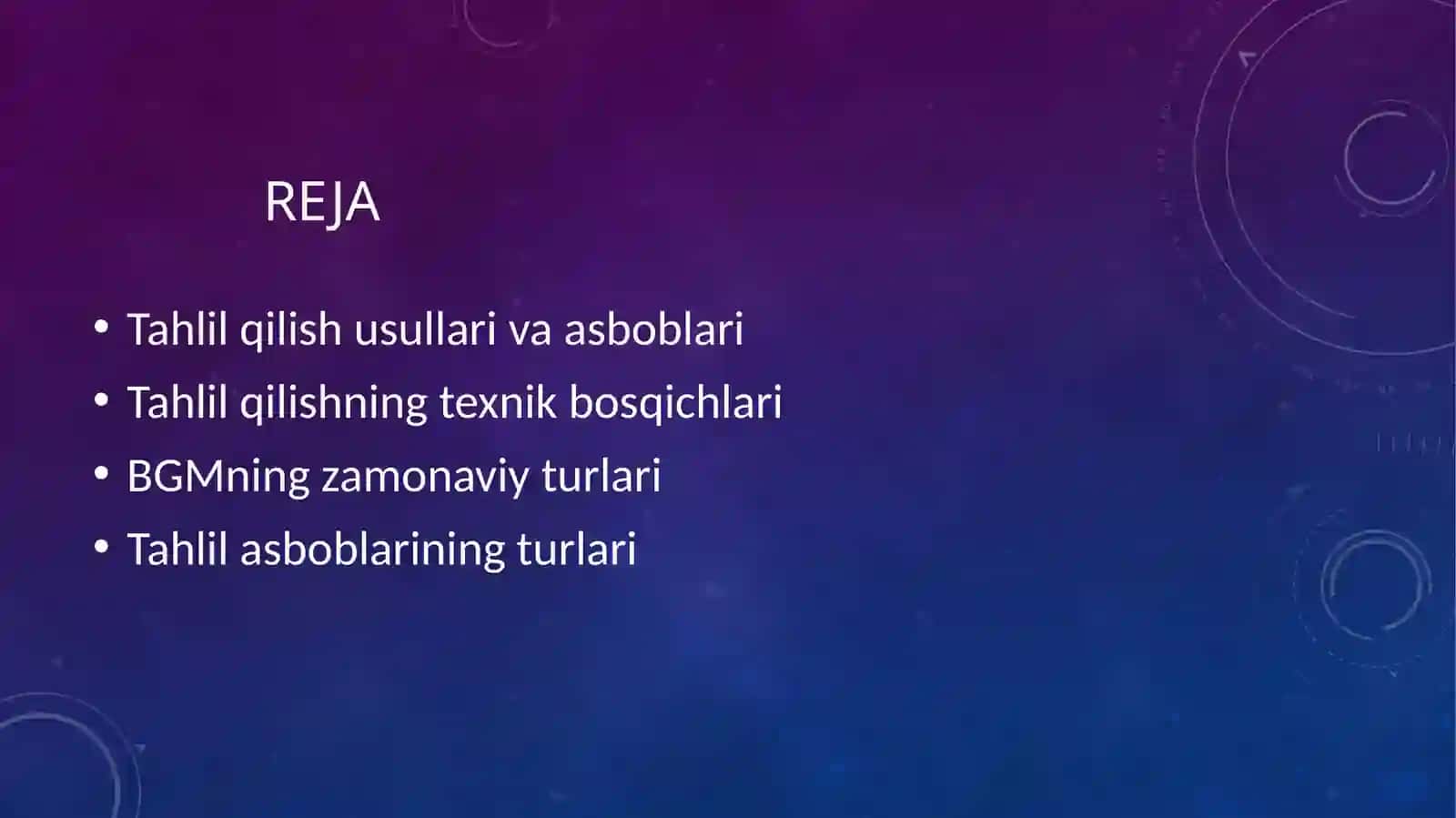 REJA

• Tahlil qilish usullari va asboblari
• Tahlil qilishning texnik bosqichlari
• BGMning zamonaviy turlari
• Tahlil asboblarining turlari